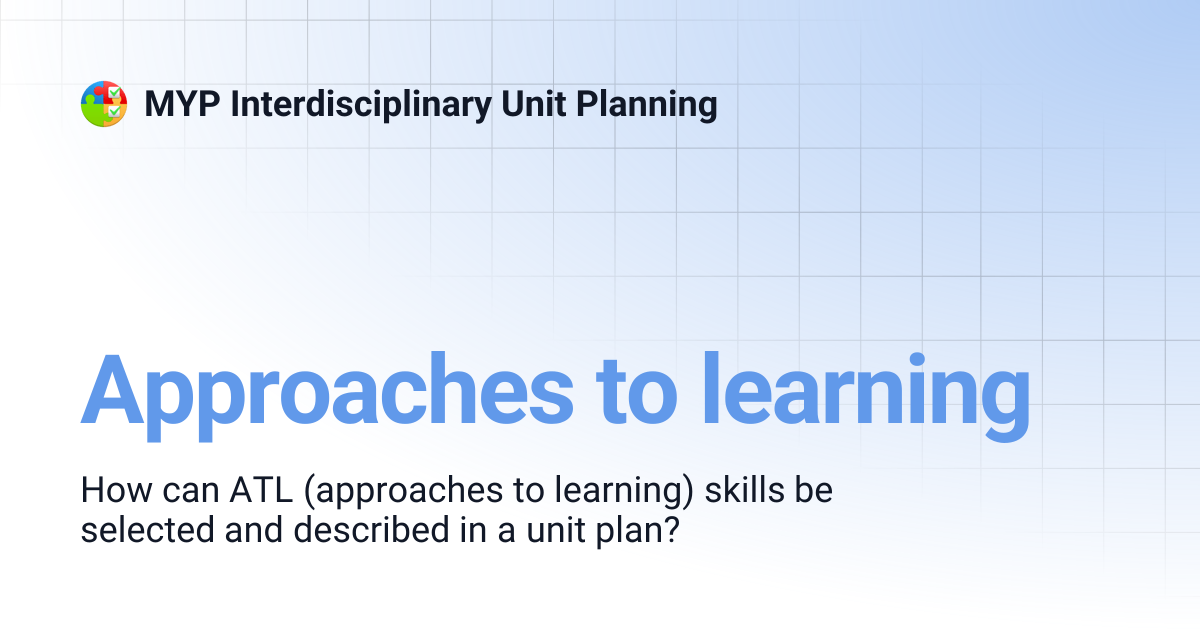 MYP Interdisciplinary Unit Planning

Approaches to learning

How can ATL (approaches to learning) skills be selected and described in a unit plan?